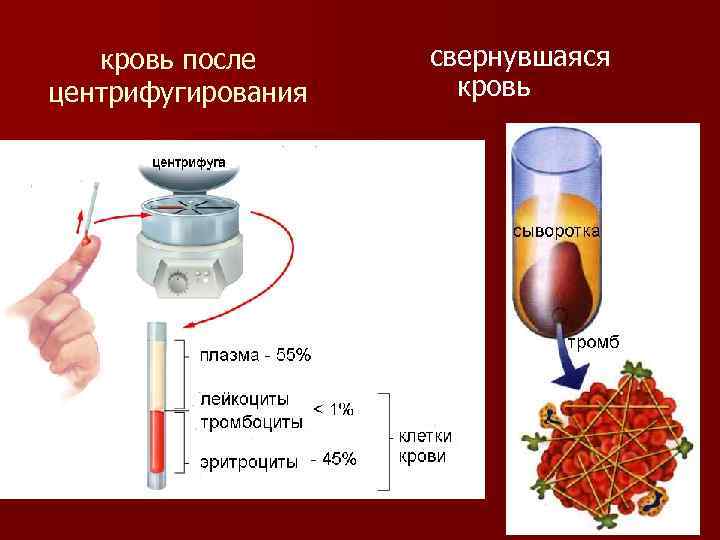 кровь после центрифугирования

свернувшаяся кровь

центрифуга

плазма - 55%

лейкоциты
тромбоциты
< 1%

эритроциты - 45%

клетки крови

сыворотка

тромб